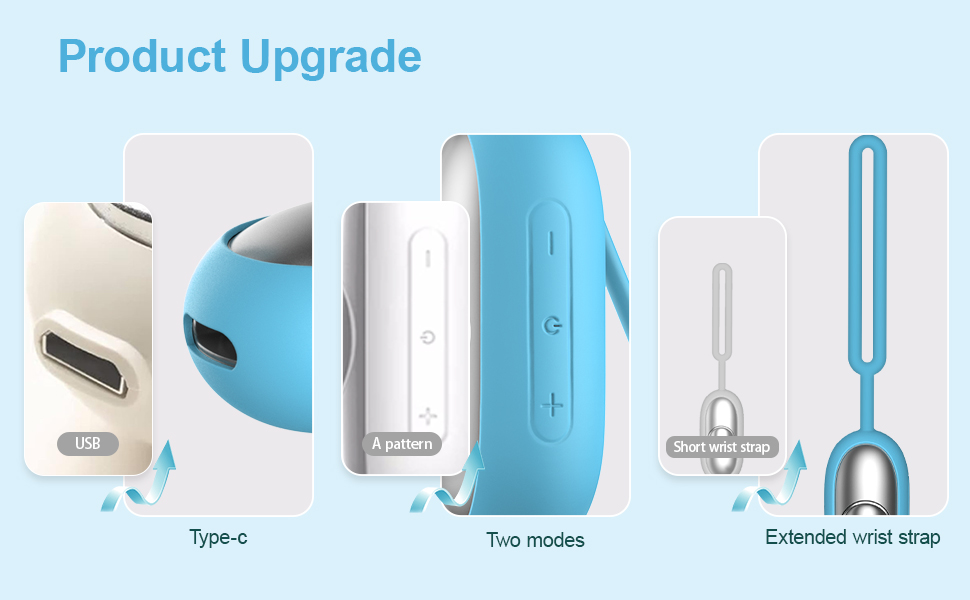 Product Upgrade

USB

Type-c

A pattern

Two modes

Short wrist strap

Extended wrist strap